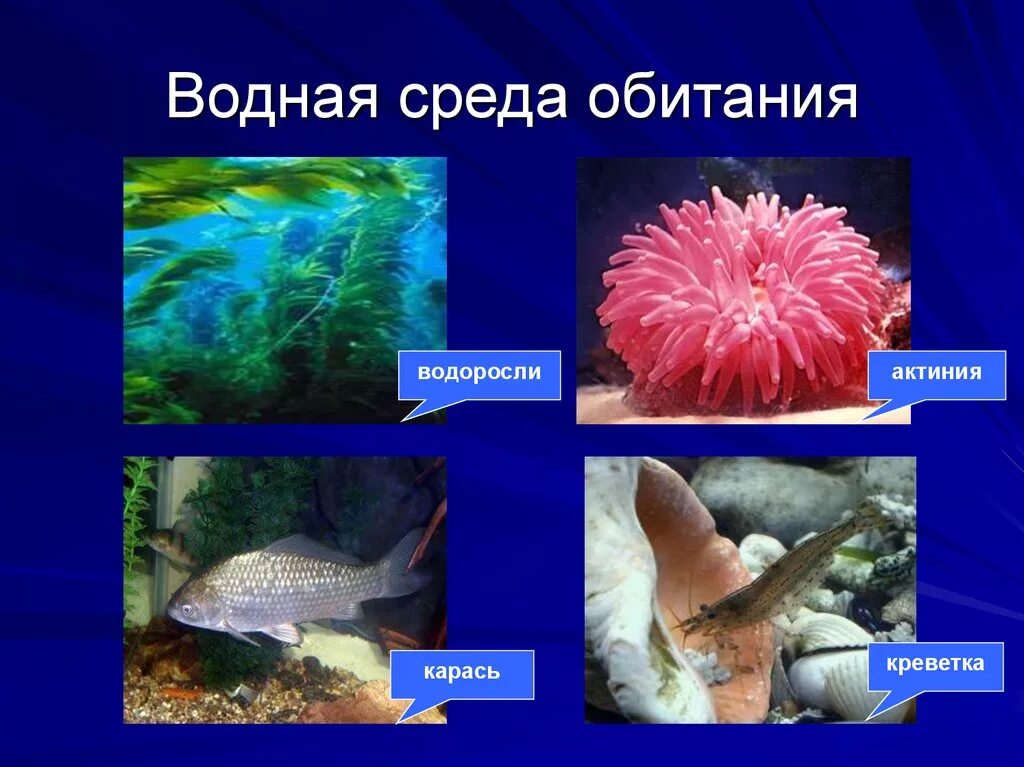 Водная среда обитания

водоросли

актиния

карась

креветка